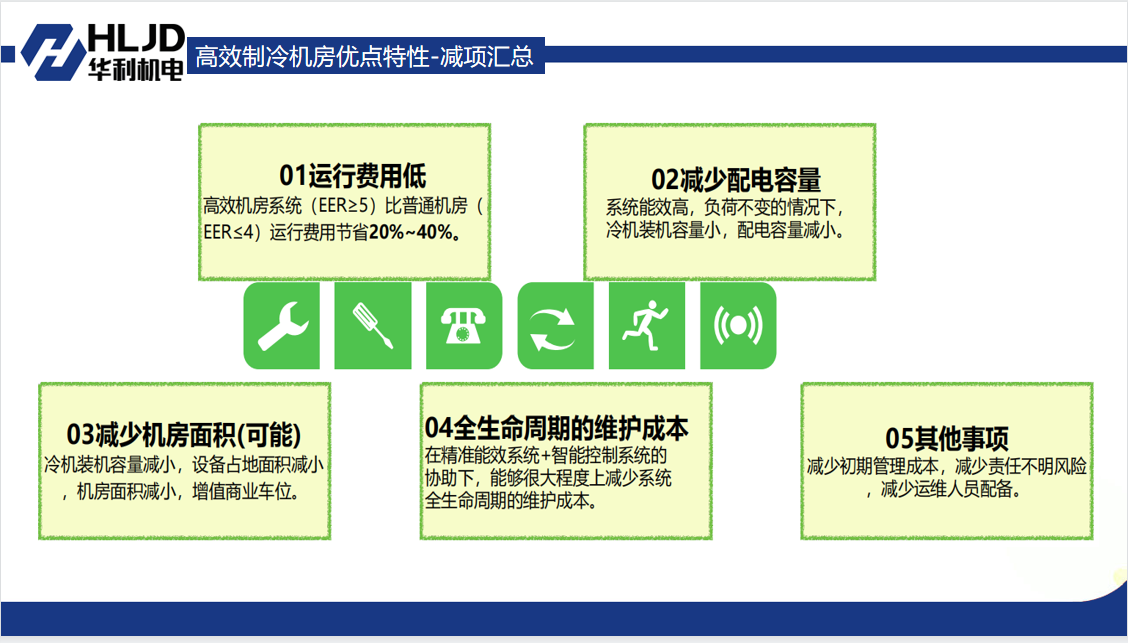 HLJD
华利机电

高效制冷机房优点特性-减项汇总

01运行费用低
高效机房系统（EER≥5）比普通机房（EER≤4）运行费用节省20%~40%。

02减少配电容量
系统能效高，负荷不变的情况下，冷机装机容量小，配电容量减小。

03减少机房面积(可能)
冷机装机容量减小，设备占地面积减小，机房面积减小，增值商业车位。

04全生命周期的维护成本
在精准能效系统+智能控制系统的协助下，能够很大程度上减少系统全生命周期的维护成本。

05其他事项
减少初期管理成本，减少责任不明风险，减少运维人员配备。